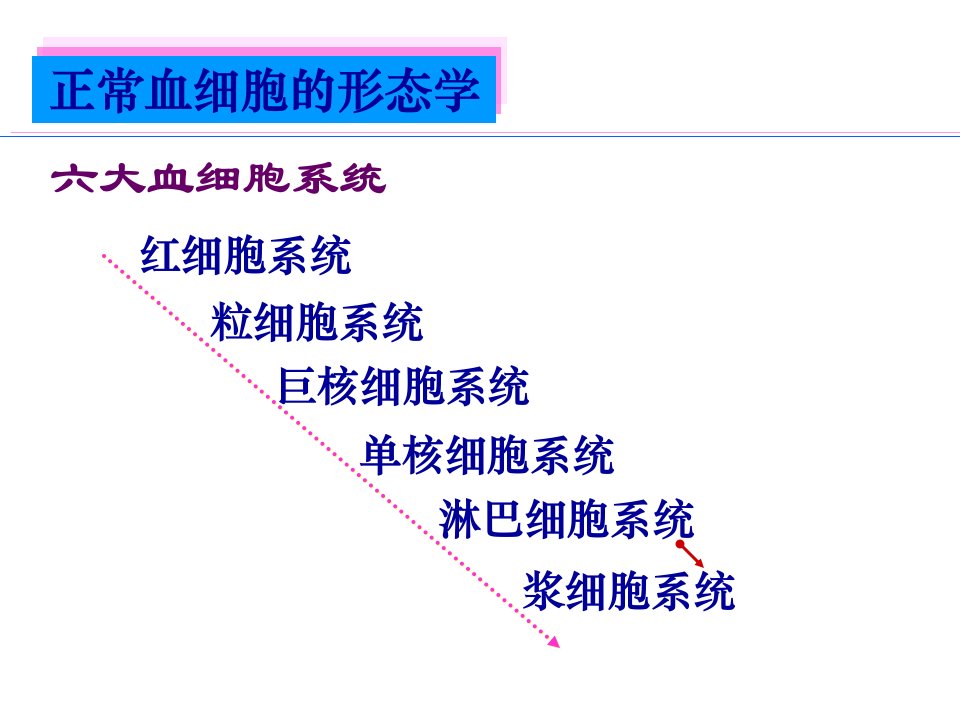 正常血细胞的形态学

六大血细胞系统

红细胞系统

粒细胞系统

巨核细胞系统

单核细胞系统

淋巴细胞系统

浆细胞系统